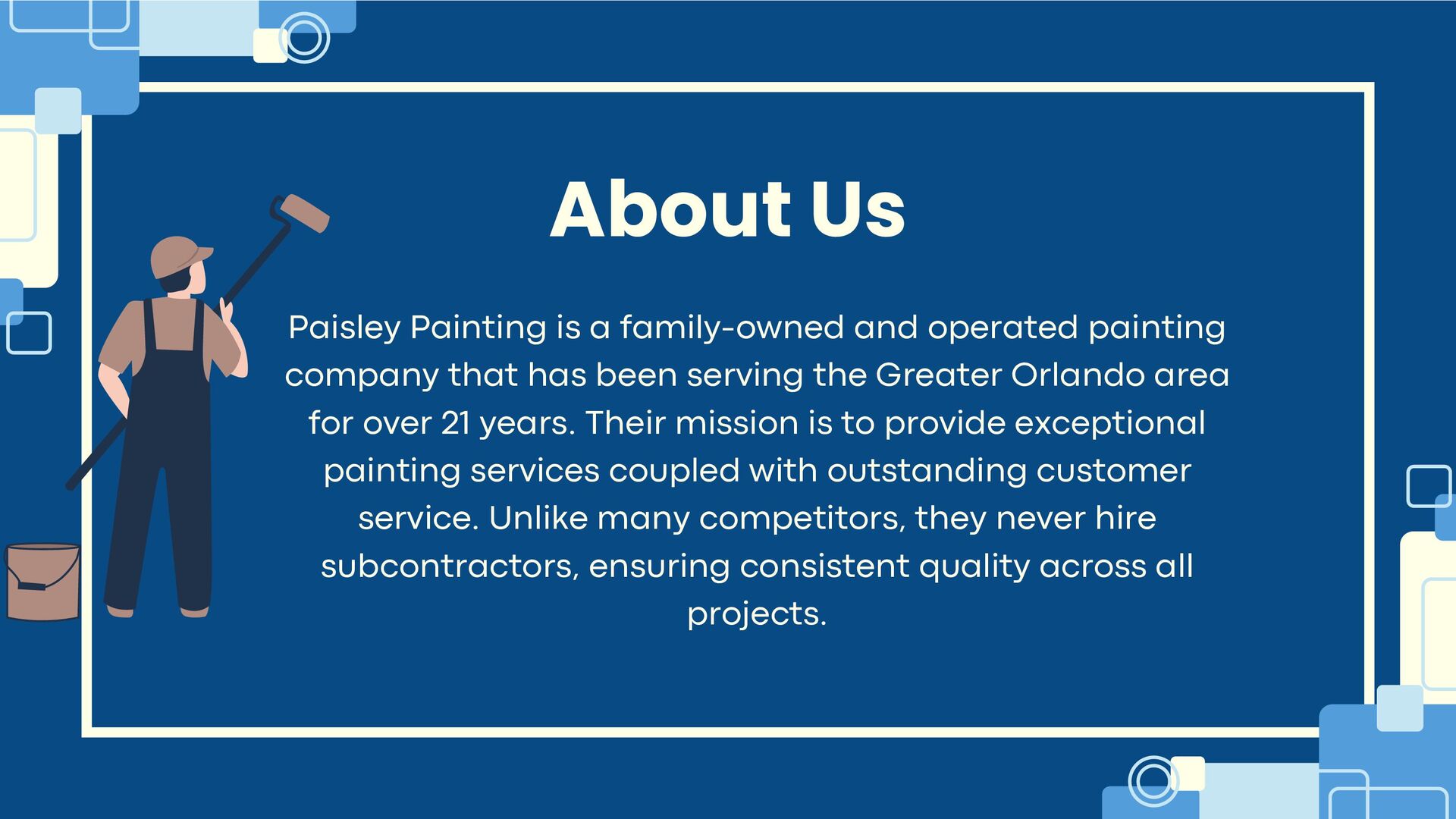 About Us

Paisley Painting is a family-owned and operated painting company that has been serving the Greater Orlando area for over 21 years. Their mission is to provide exceptional painting services coupled with outstanding customer service. Unlike many competitors, they never hire subcontractors, ensuring consistent quality across all projects.